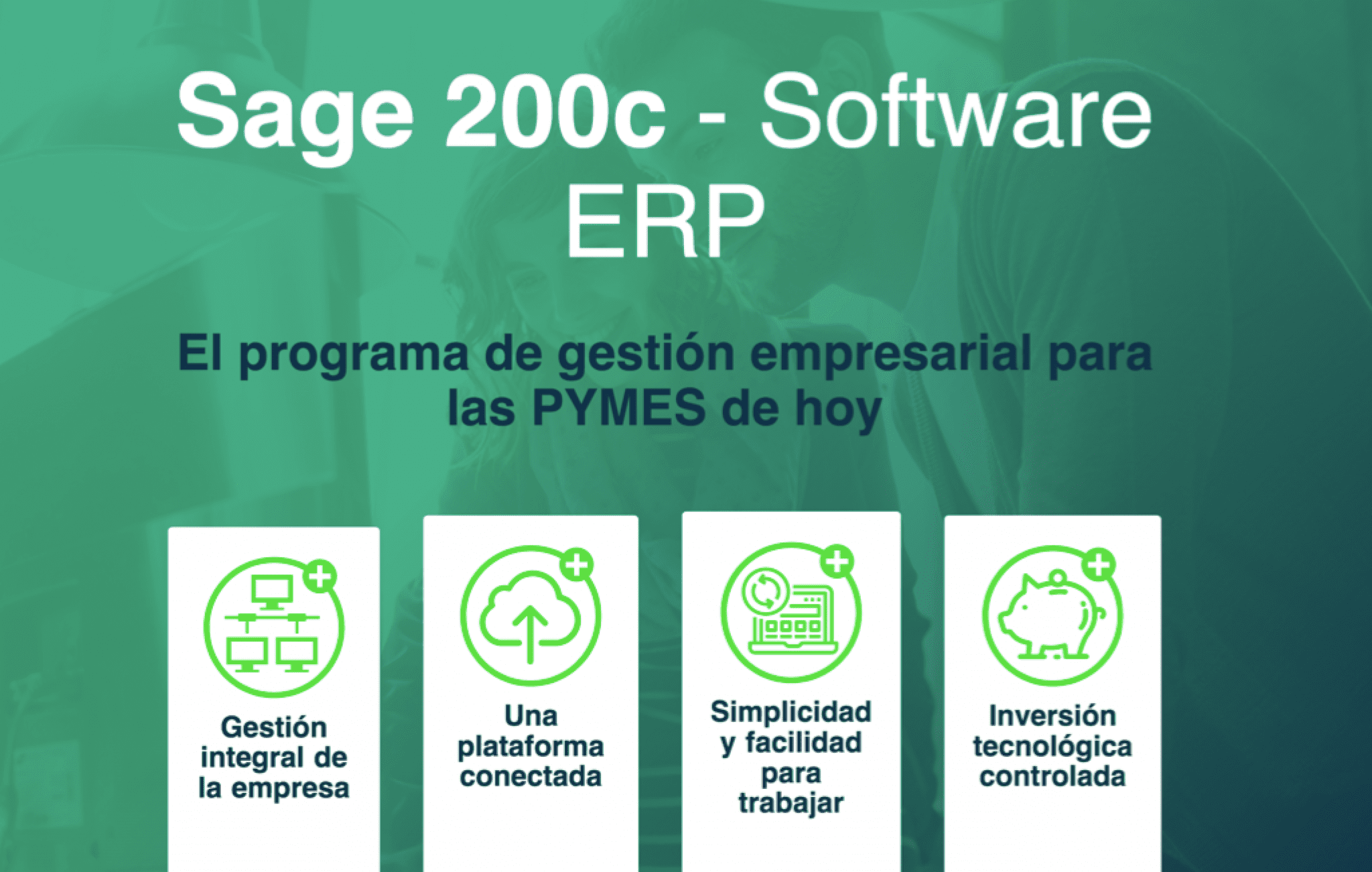 Sage 200c - Software ERP

El programa de gestión empresarial para las PYMES de hoy

Gestión integral de la empresa

Una plataforma conectada

Simplicidad y facilidad para trabajar

Inversión tecnológica controlada